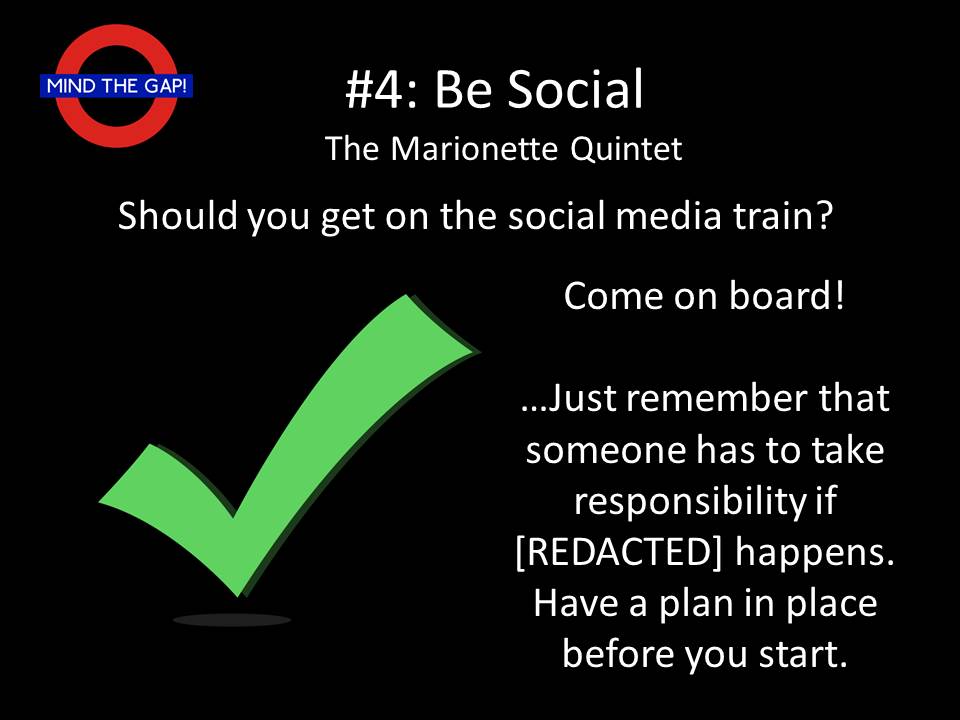 MIND THE GAP!

#4: Be Social

The Marionette Quintet

Should you get on the social media train?

Come on board!

…Just remember that someone has to take responsibility if [REDACTED] happens. Have a plan in place before you start.